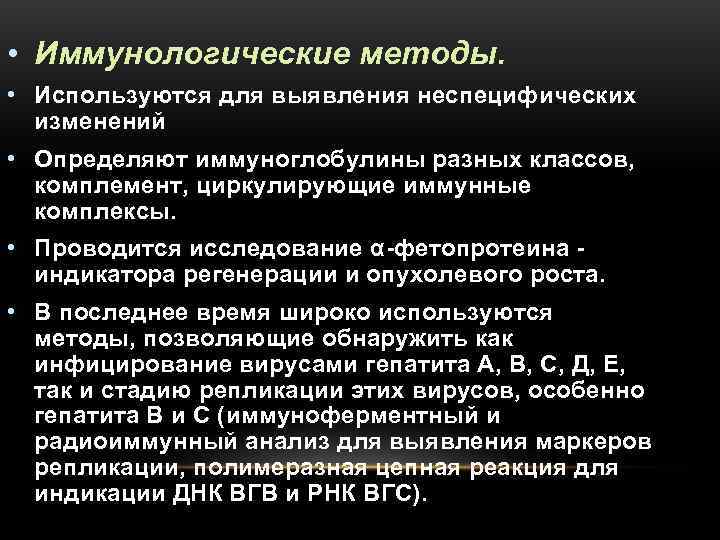 • Иммунологические методы.

• Используются для выявления неспецифических изменений

• Определяют иммуноглобулины разных классов, комплемент, циркулирующие иммунные комплексы.

• Проводится исследование α-фетопротеина - индикатора регенерации и опухолевого роста.

• В последнее время широко используются методы, позволяющие обнаружить как инфицирование вирусами гепатита А, В, С, Д, Е, так и стадию репликации этих вирусов, особенно гепатита В и С (иммуноферментный и радиоиммунный анализ для выявления маркеров репликации, полимеразная цепная реакция для индикации ДНК ВГВ и РНК ВГС).